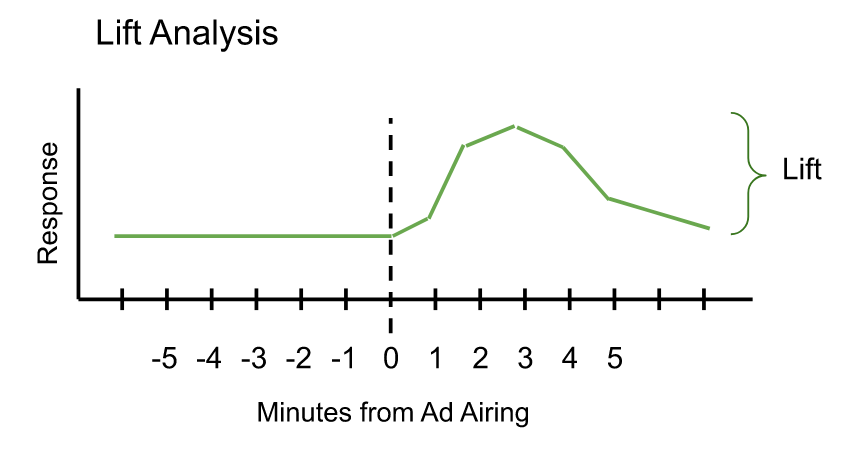 Lift Analysis

Response

Lift

-5 -4 -3 -2 -1 0 1 2 3 4 5

Minutes from Ad Airing